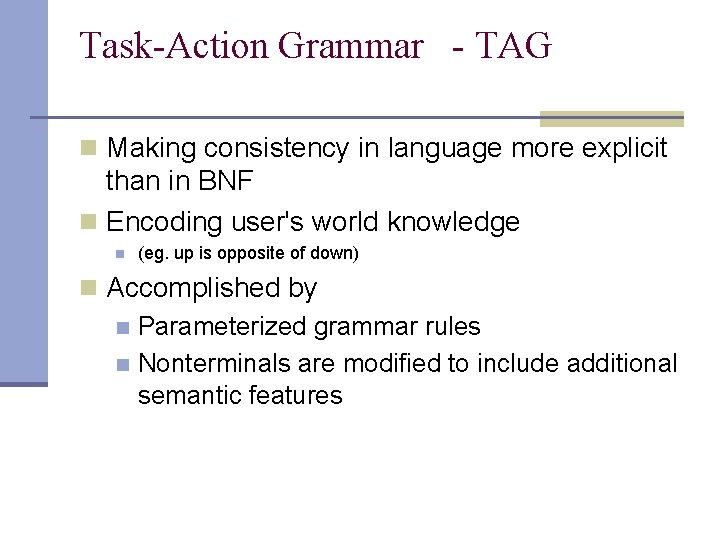 Task-Action Grammar - TAG

Making consistency in language more explicit than in BNF

Encoding user's world knowledge

(eg. up is opposite of down)

Accomplished by

Parameterized grammar rules

Nonterminals are modified to include additional semantic features